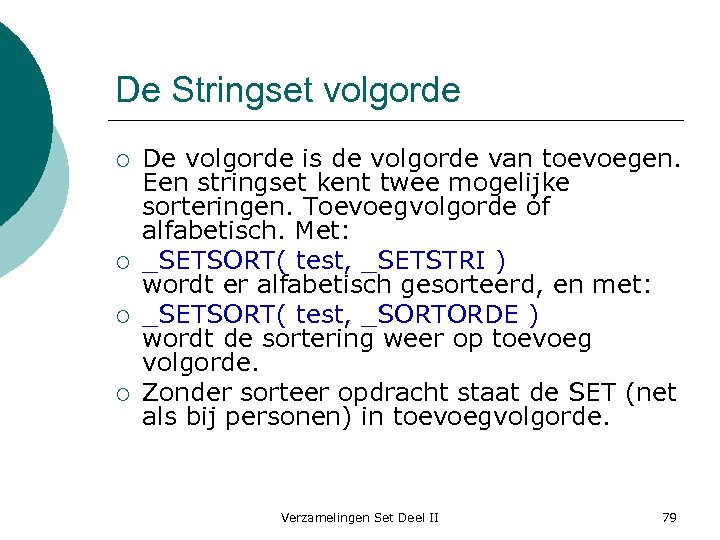 De Stringset volgorde

○ De volgorde is de volgorde van toevoegen. Een stringset kent twee mogelijke sorteringen. Toevoegvolgorde of alfabetisch. Met:
○ _SETSORT( test, _SETSTRI ) wordt er alfabetisch gesorteerd, en met:
○ _SETSORT( test, _SORTORDE ) wordt de sortering weer op toevoeg volgorde.
○ Zonder sorteer opdracht staat de SET (net als bij personen) in toevoegvolgorde.

Verzamelingen Set Deel II

79